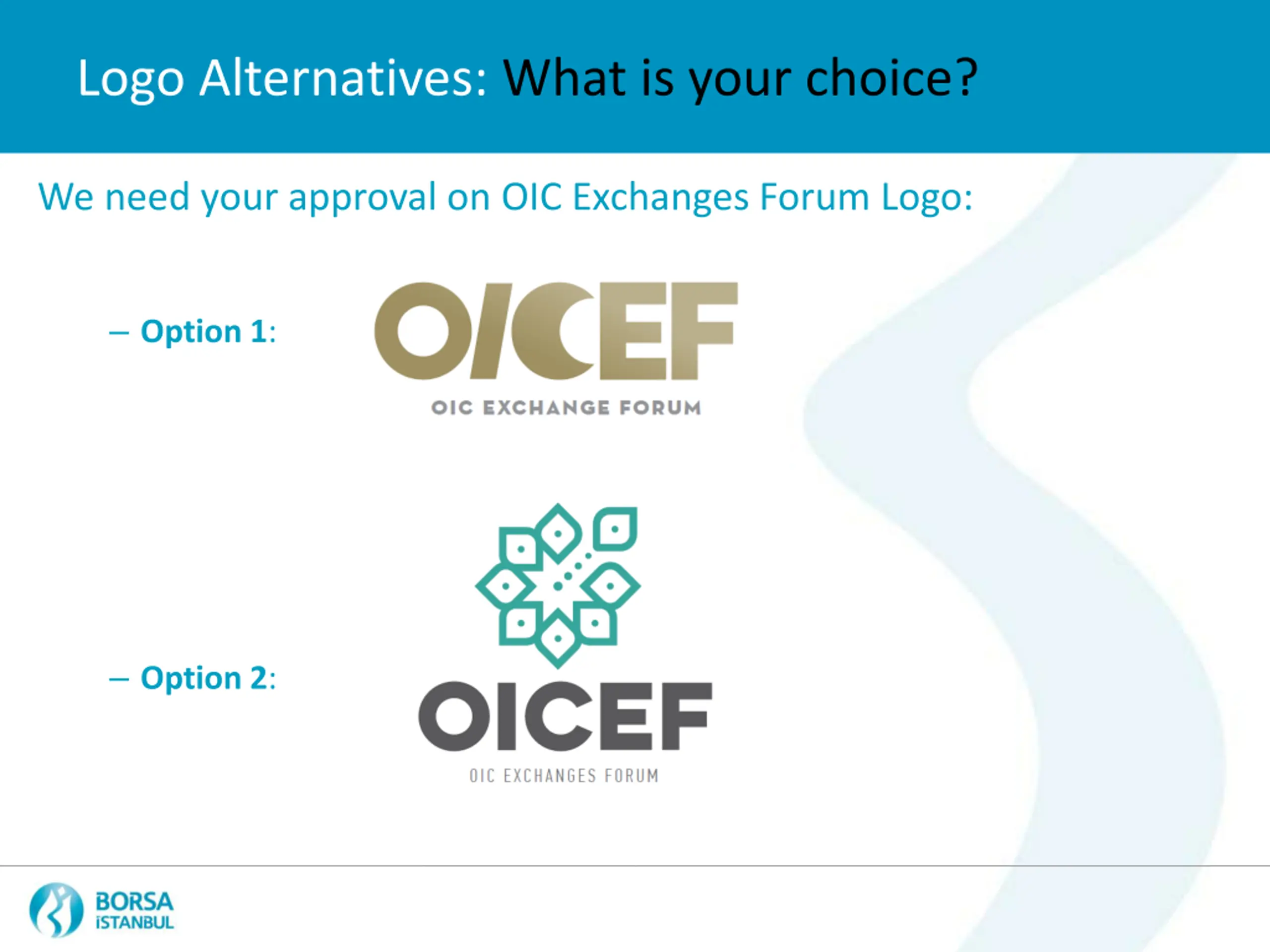 Logo Alternatives: What is your choice?

We need your approval on OIC Exchanges Forum Logo:

– Option 1:

OICEF
OIC EXCHANGE FORUM

– Option 2:

OICEF
OIC EXCHANGES FORUM

BORSA İSTANBUL